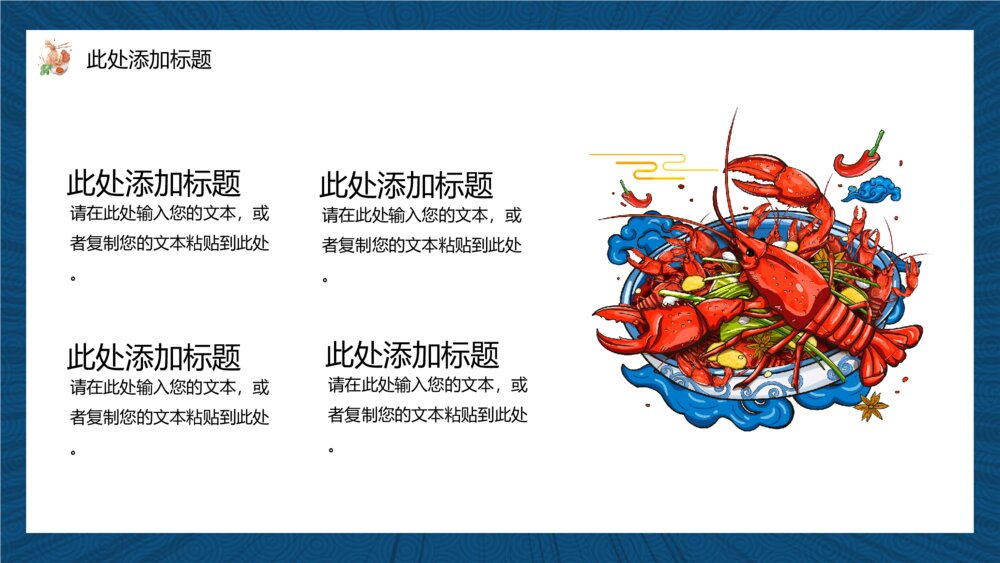 此处添加标题

此处添加标题
请在此处输入您的文本，或者复制您的文本粘贴到此处。

此处添加标题
请在此处输入您的文本，或者复制您的文本粘贴到此处。

此处添加标题
请在此处输入您的文本，或者复制您的文本粘贴到此处。

此处添加标题
请在此处输入您的文本，或者复制您的文本粘贴到此处。